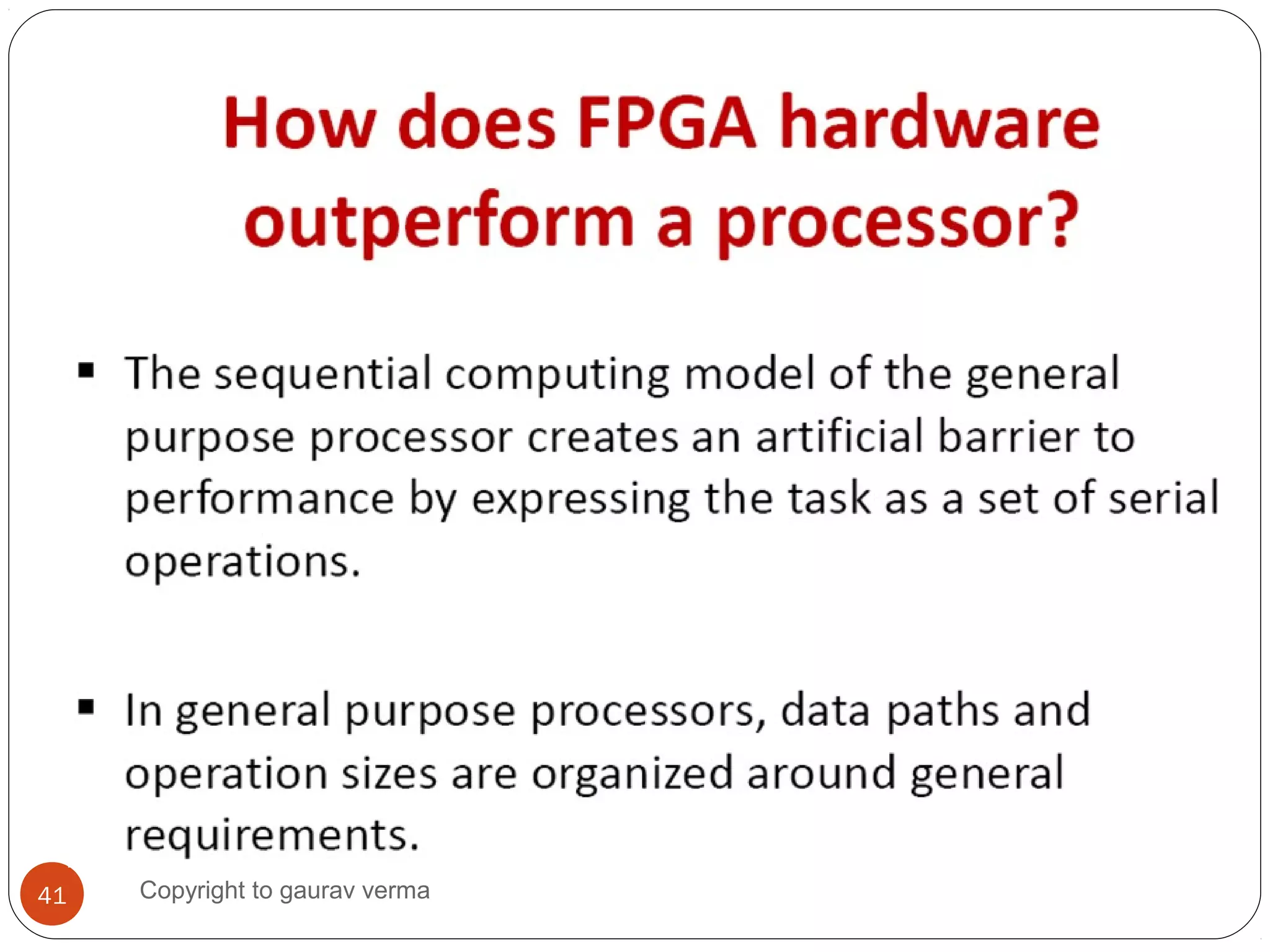 How does FPGA hardware outperform a processor?

▪ The sequential computing model of the general purpose processor creates an artificial barrier to performance by expressing the task as a set of serial operations.

▪ In general purpose processors, data paths and operation sizes are organized around general requirements.

41

Copyright to gaurav verma